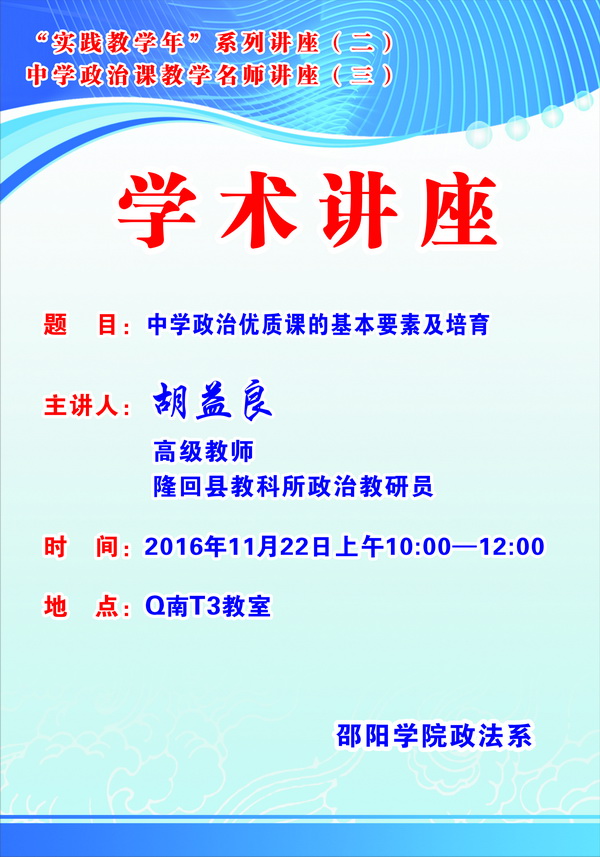 “实践教学年”系列讲座（二）
中学政治课教学名师讲座（三）

学术讲座

题　目：中学政治优质课的基本要素及培育

主讲人：胡益良
高级教师
隆回县教科所政治教研员

时　间：2016年11月22日上午10:00—12:00

地　点：Q南T3教室

邵阳学院政法系